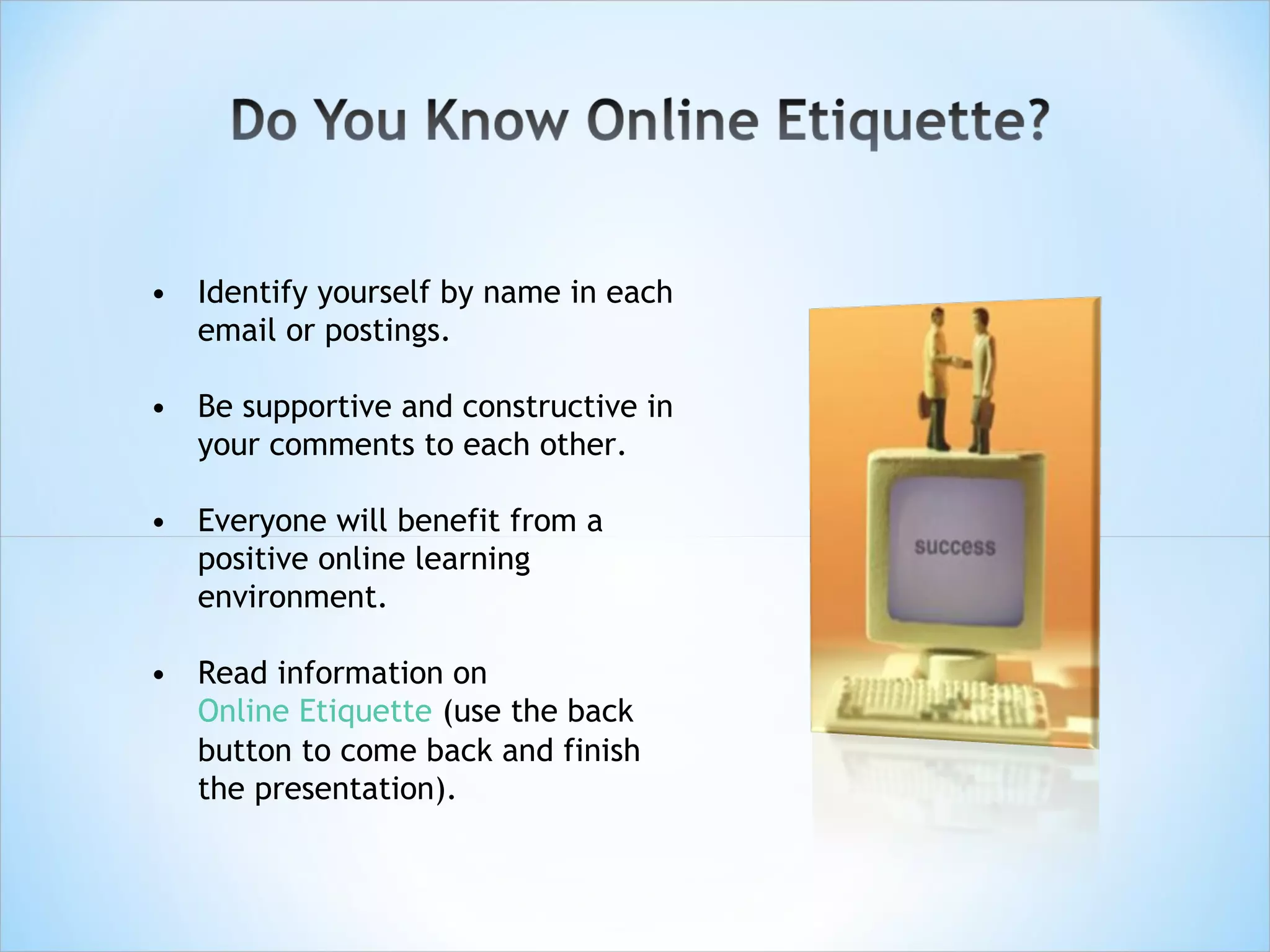 Do You Know Online Etiquette?

• Identify yourself by name in each email or postings.

• Be supportive and constructive in your comments to each other.

• Everyone will benefit from a positive online learning environment.

• Read information on Online Etiquette (use the back button to come back and finish the presentation).

success